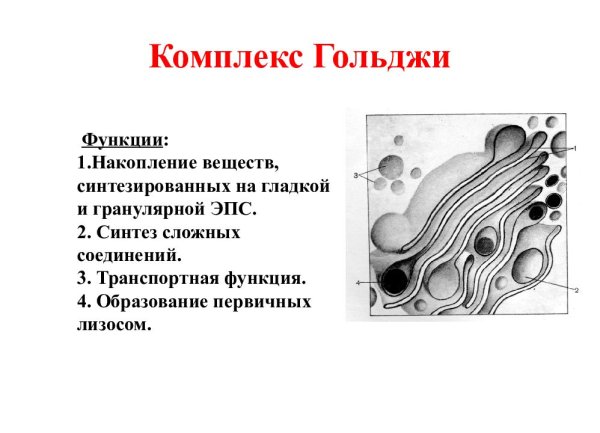 Комплекс Гольджи

Функции:
1.Накопление веществ, синтезированных на гладкой и гранулярной ЭПС.
2. Синтез сложных соединений.
3. Транспортная функция.
4. Образование первичных лизосом.

1
3
4
2